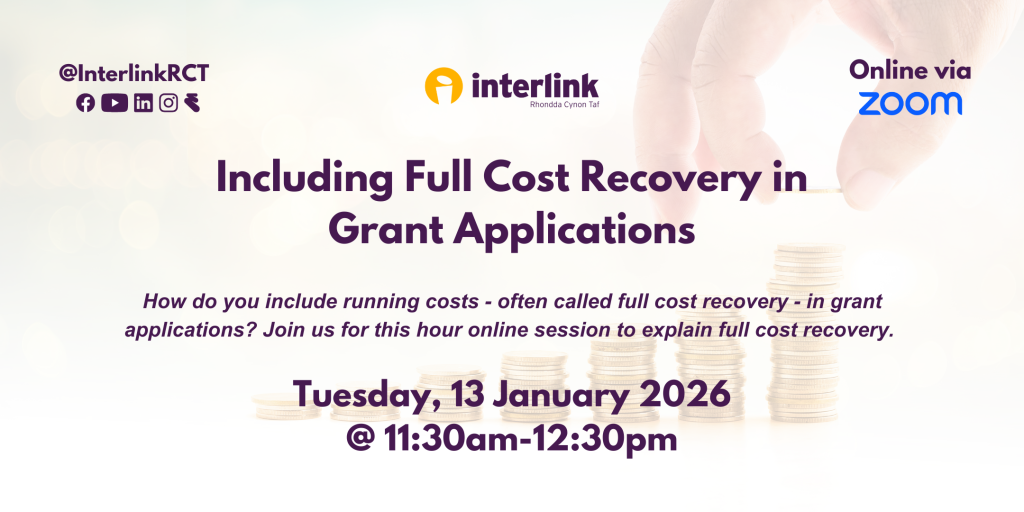 @InterlinkRCT

interlink
Rhondda Cynon Taf

Online via
zoom

Including Full Cost Recovery in Grant Applications

How do you include running costs - often called full cost recovery - in grant applications? Join us for this hour online session to explain full cost recovery.

Tuesday, 13 January 2026
@ 11:30am-12:30pm